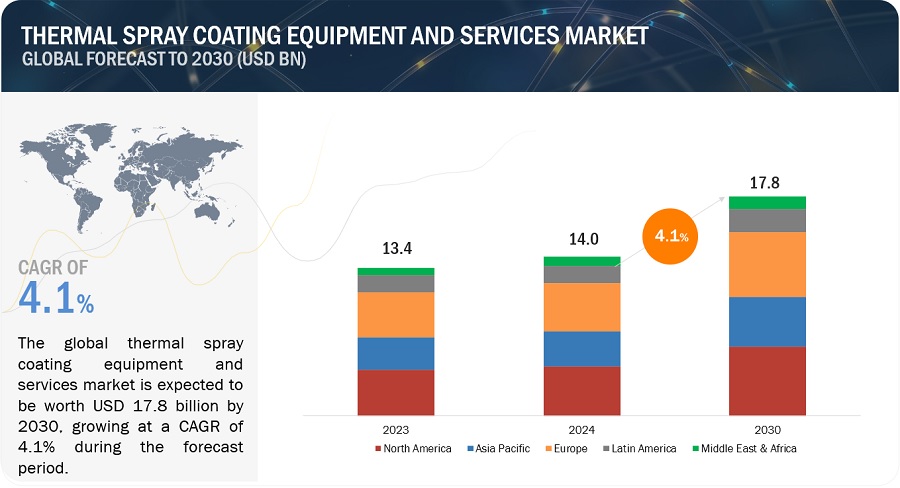 THERMAL SPRAY COATING EQUIPMENT AND SERVICES MARKET
GLOBAL FORECAST TO 2030 (USD BN)

CAGR OF
4.1%

The global thermal spray coating equipment and services market is expected to be worth USD 17.8 billion by 2030, growing at a CAGR of 4.1% during the forecast period.

13.4
14.0
4.1%
17.8

2023
2024
2030

North America
Asia Pacific
Europe
Latin America
Middle East & Africa